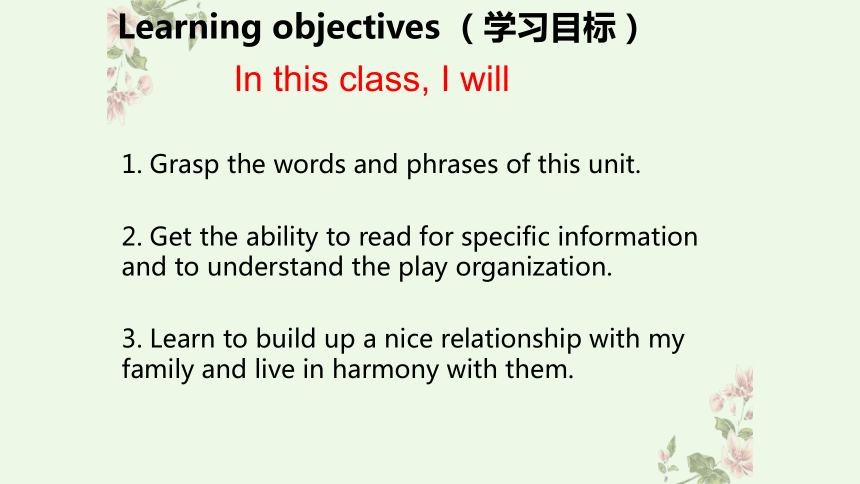 Learning objectives（学习目标）

In this class, I will

1. Grasp the words and phrases of this unit.

2. Get the ability to read for specific information and to understand the play organization.

3. Learn to build up a nice relationship with my family and live in harmony with them.